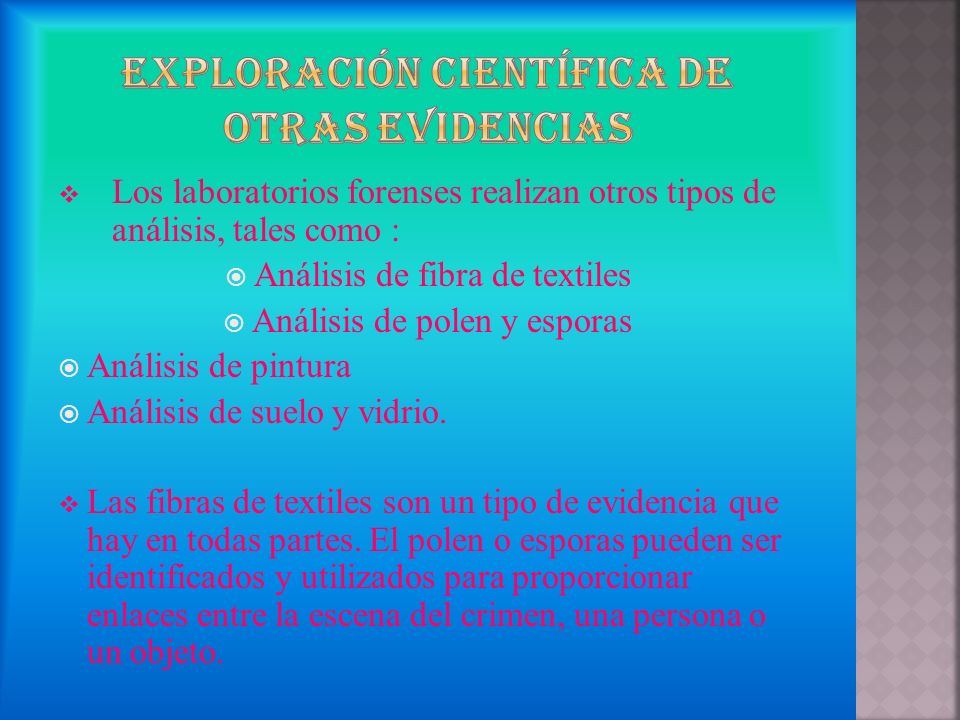 EXPLORACIÓN CIENTÍFICA DE OTRAS EVIDENCIAS

Los laboratorios forenses realizan otros tipos de análisis, tales como :

Análisis de fibra de textiles

Análisis de polen y esporas

Análisis de pintura

Análisis de suelo y vidrio.

Las fibras de textiles son un tipo de evidencia que hay en todas partes. El polen o esporas pueden ser identificados y utilizados para proporcionar enlaces entre la escena del crimen, una persona o un objeto.